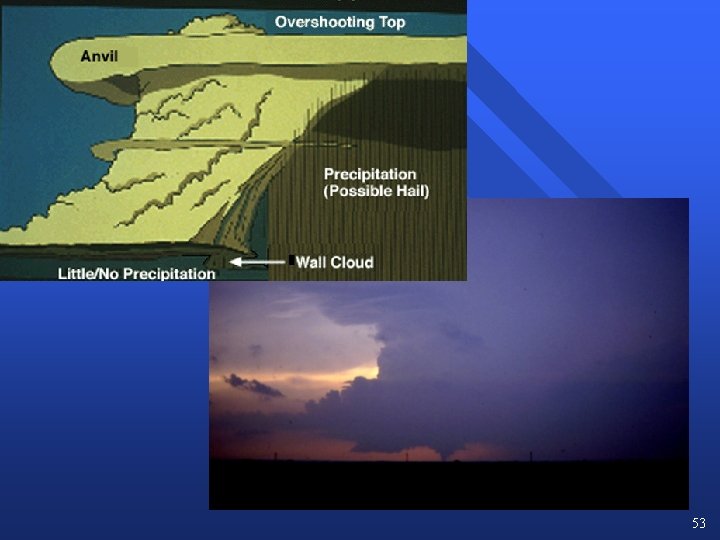 Overshooting Top

Anvil

Precipitation
(Possible Hail)

Wall Cloud

Little/No Precipitation

53